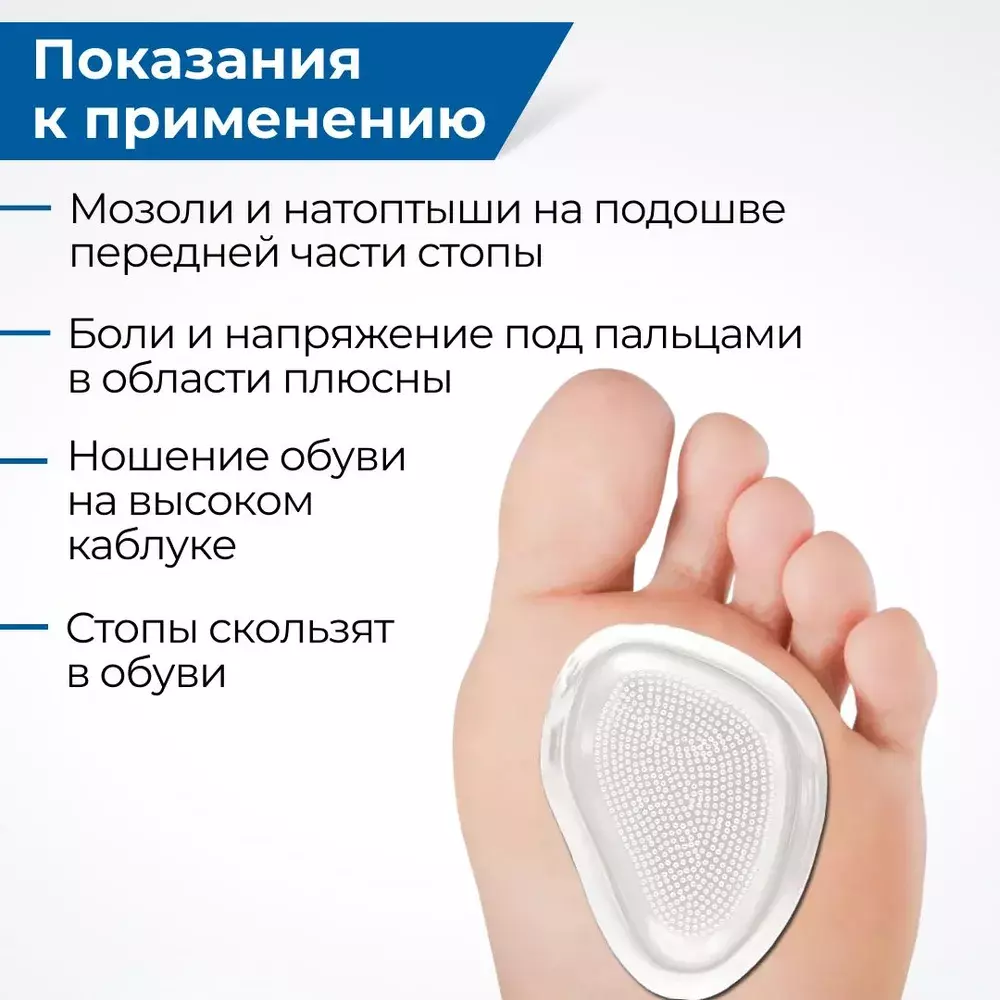 Показания
к применению

- Мозоли и натоптыши на подошве передней части стопы

- Боли и напряжение под пальцами в области плюсны

- Ношение обуви на высоком каблуке

- Стопы скользят в обуви